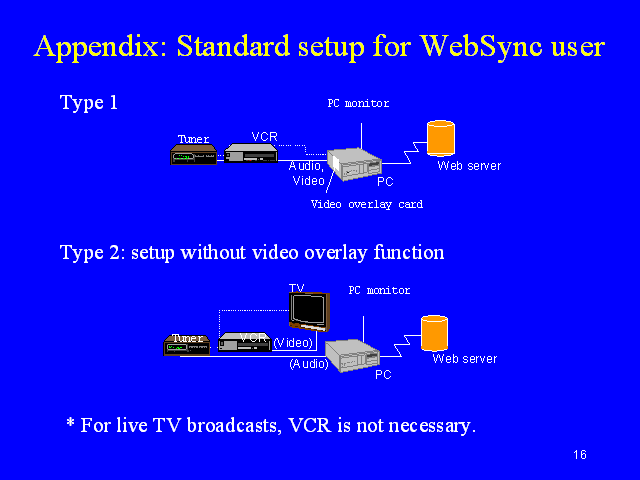 Appendix: Standard setup for WebSync user

Type 1

PC monitor

Tuner

VCR

Audio, Video

PC

Web server

Video overlay card

Type 2: setup without video overlay function

TV

PC monitor

Tuner

VCR

(Video)

(Audio)

PC

Web server

* For live TV broadcasts, VCR is not necessary.

16